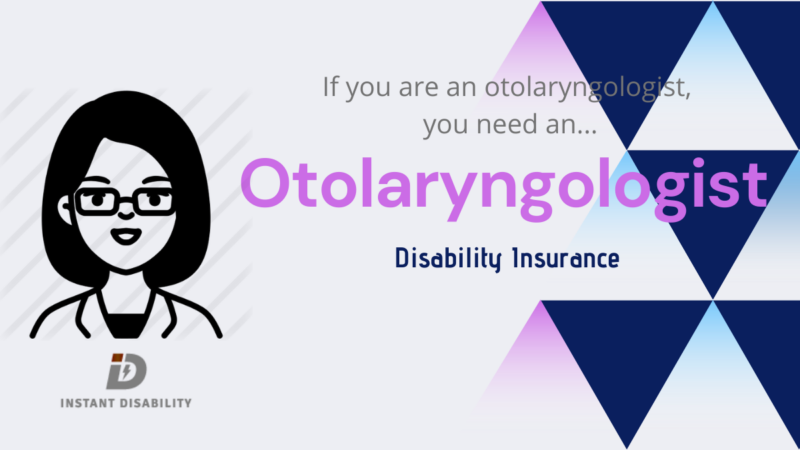 If you are an otolaryngologist, you need an...

Otolaryngologist

Disability Insurance

iD

INSTANT DISABILITY